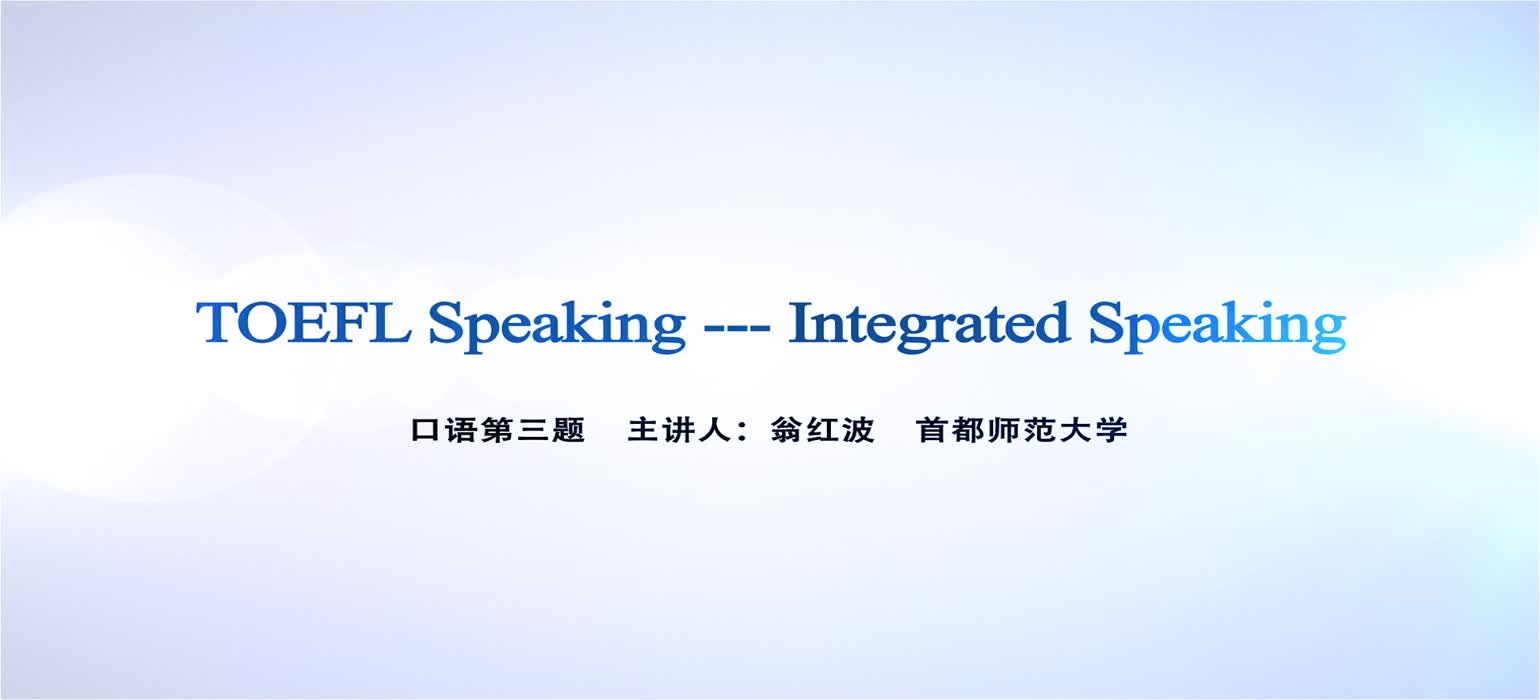 TOEFL Speaking --- Integrated Speaking

口语第三题　主讲人：翁红波　首都师范大学